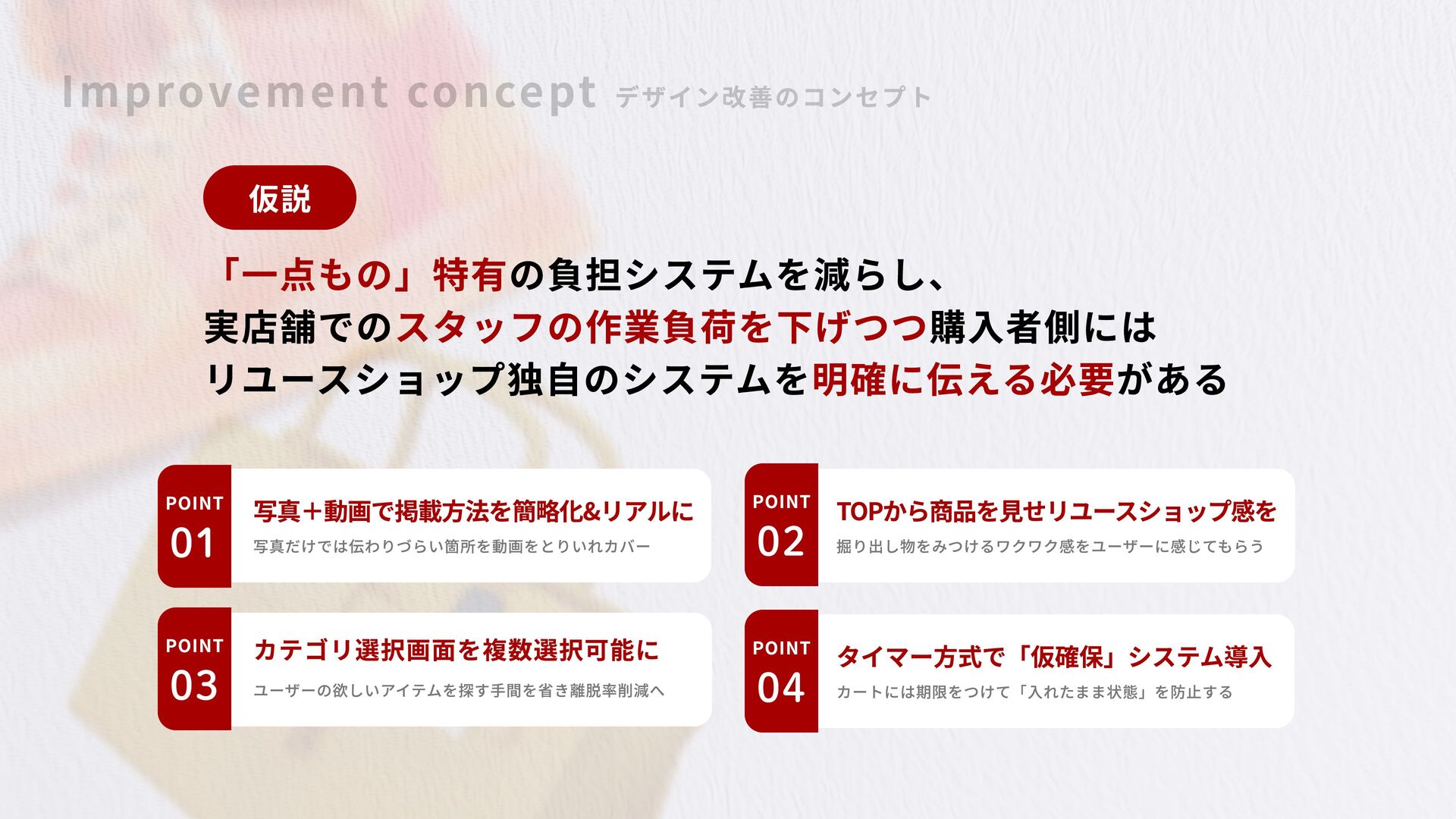 Improvement concept デザイン改善のコンセプト

仮説

「一点もの」特有の負担システムを減らし、
実店舗でのスタッフの作業負荷を下げつつ購入者側には
リユースショップ独自のシステムを明確に伝える必要がある

POINT 01
写真＋動画で掲載方法を簡略化&リアルに
写真だけでは伝わりづらい箇所を動画をとりいれカバー

POINT 02
TOPから商品を見せリユースショップ感を
掘り出し物をみつけるワクワク感をユーザーに感じてもらう

POINT 03
カテゴリ選択画面を複数選択可能に
ユーザーの欲しいアイテムを探す手間を省き離脱率削減へ

POINT 04
タイマー方式で「仮確保」システム導入
カートには期限をつけて「入れたまま状態」を防止する